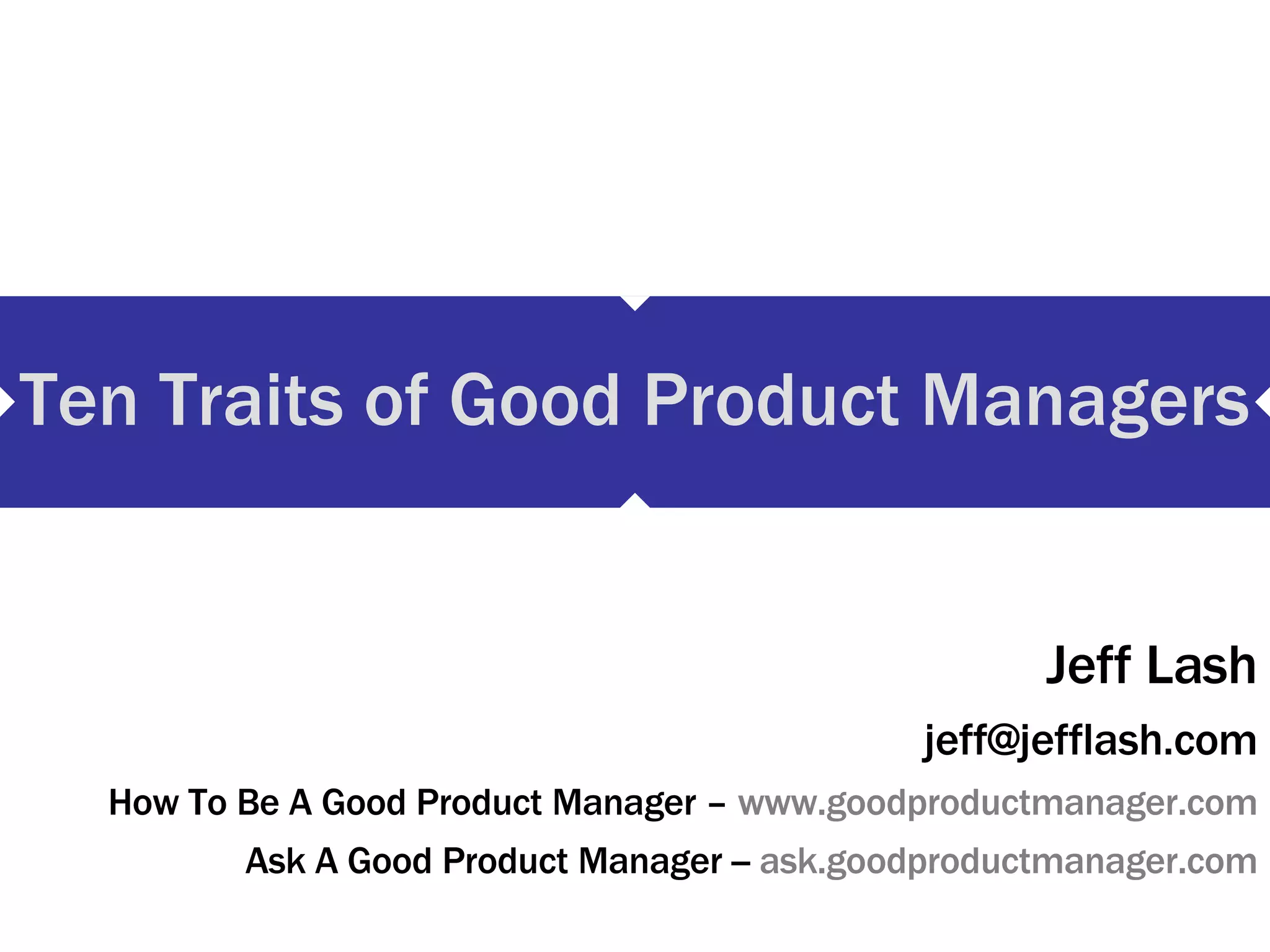 Ten Traits of Good Product Managers

Jeff Lash

jeff@jefflash.com

How To Be A Good Product Manager – www.goodproductmanager.com

Ask A Good Product Manager – ask.goodproductmanager.com